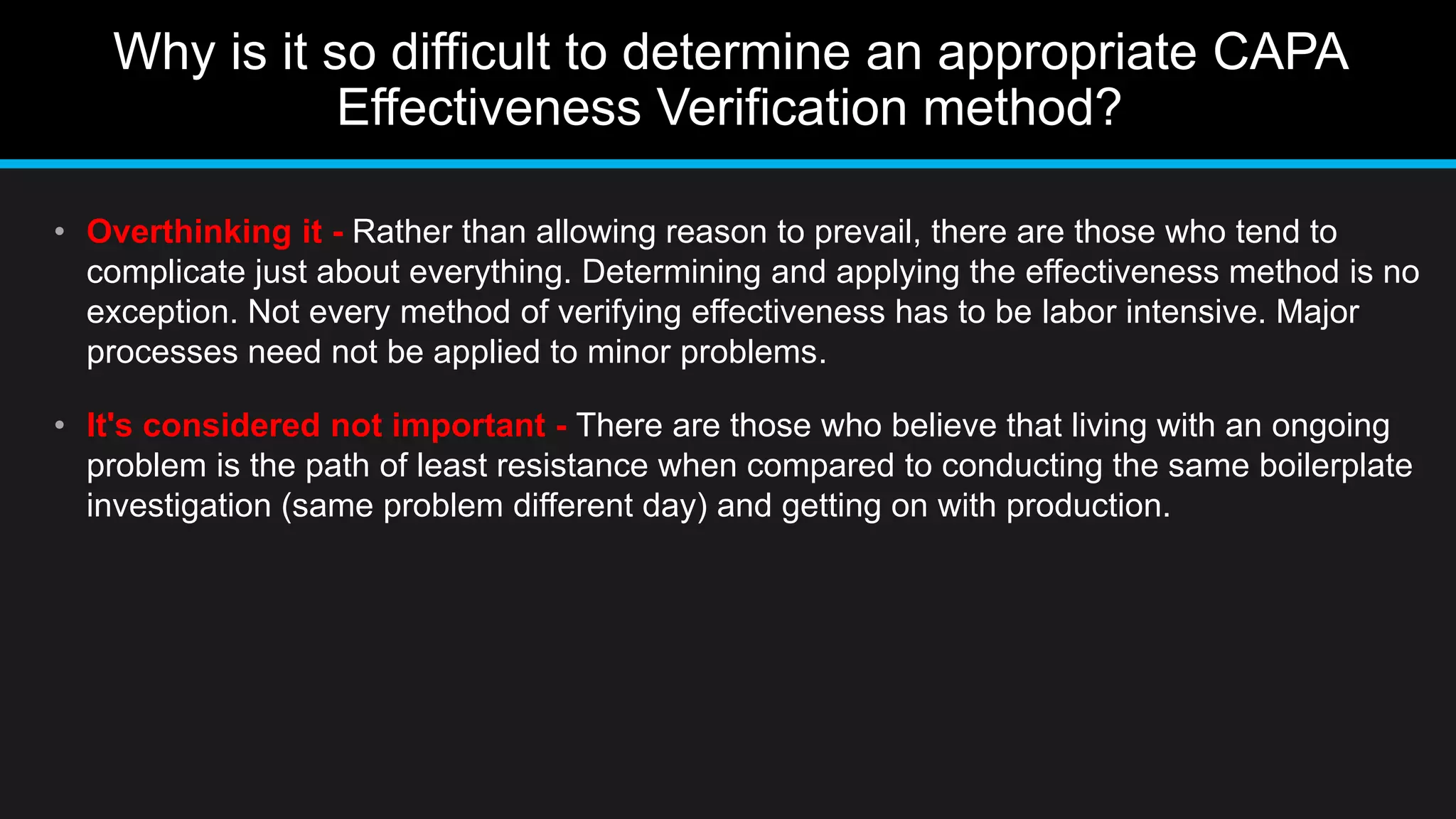 Why is it so difficult to determine an appropriate CAPA Effectiveness Verification method?

• Overthinking it - Rather than allowing reason to prevail, there are those who tend to complicate just about everything. Determining and applying the effectiveness method is no exception. Not every method of verifying effectiveness has to be labor intensive. Major processes need not be applied to minor problems.

• It's considered not important - There are those who believe that living with an ongoing problem is the path of least resistance when compared to conducting the same boilerplate investigation (same problem different day) and getting on with production.